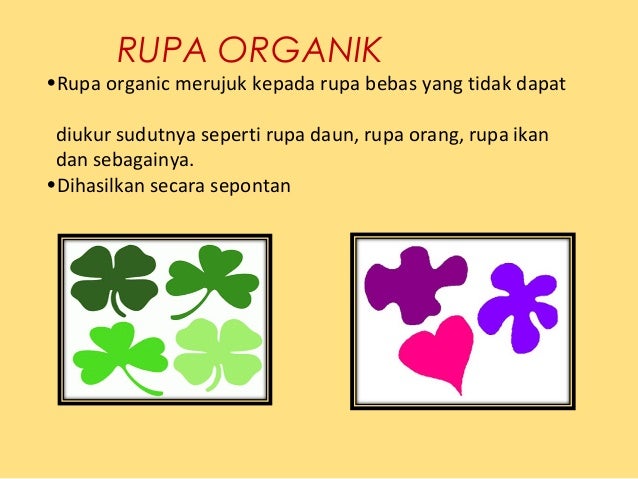 RUPA ORGANIK

•Rupa organic merujuk kepada rupa bebas yang tidak dapat

diukur sudutnya seperti rupa daun, rupa orang, rupa ikan dan sebagainya.

•Dihasilkan secara sepontan